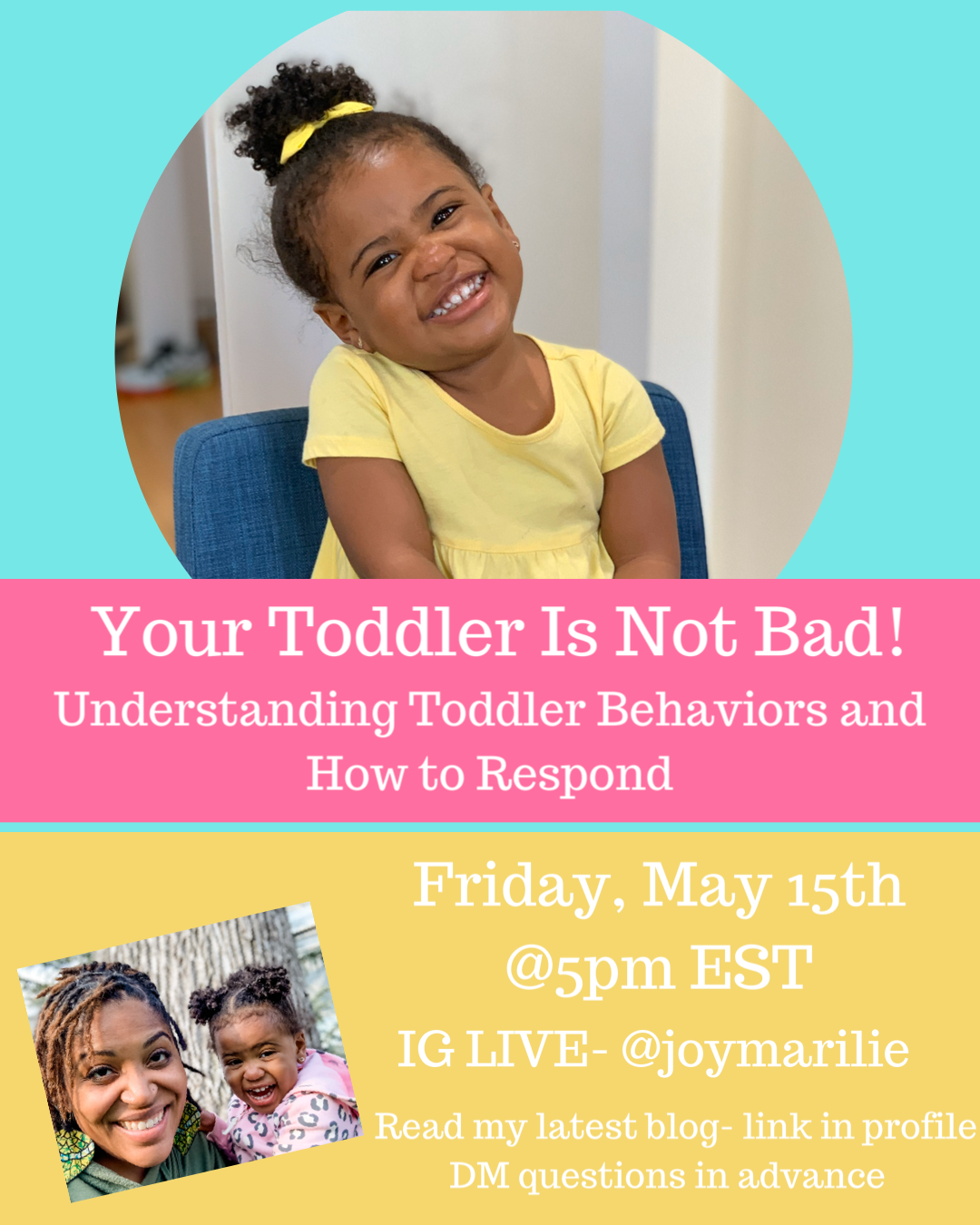 Your Toddler Is Not Bad!
Understanding Toddler Behaviors and How to Respond

Friday, May 15th
@5pm EST
IG LIVE- @joymarilie
Read my latest blog- link in profile
DM questions in advance